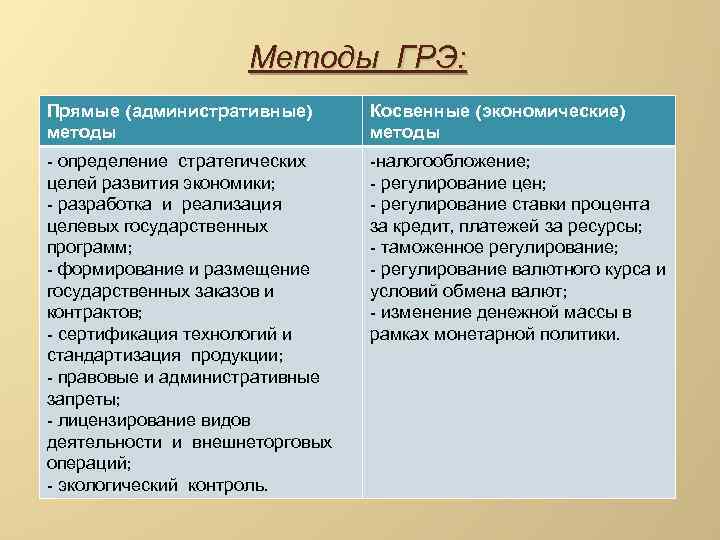 Методы ГРЭ:

| Прямые (административные) методы | Косвенные (экономические) методы |
|---|---|
| - определение стратегических целей развития экономики; - разработка и реализация целевых государственных программ; - формирование и размещение государственных заказов и контрактов; - сертификация технологий и стандартизация продукции; - правовые и административные запреты; - лицензирование видов деятельности и внешнеторговых операций; - экологический контроль. | -налогообложение; - регулирование цен; - регулирование ставки процента за кредит, платежей за ресурсы; - таможенное регулирование; - регулирование валютного курса и условий обмена валют; - изменение денежной массы в рамках монетарной политики. |